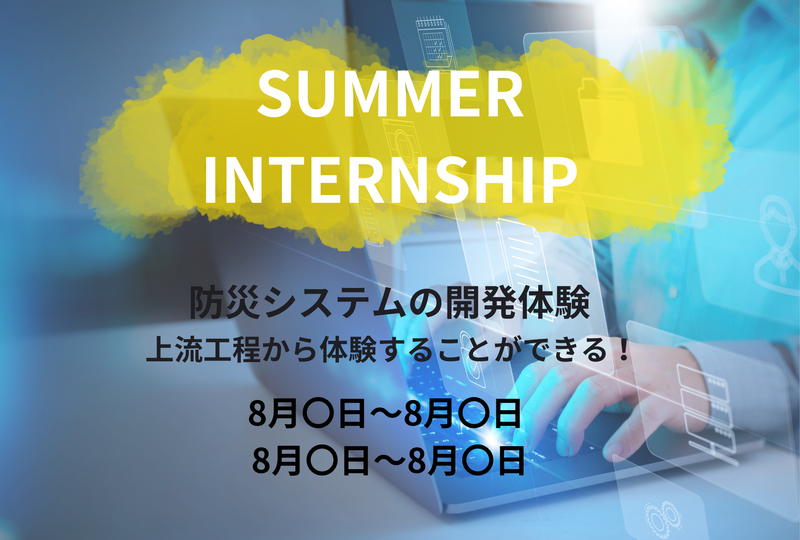 SUMMER INTERNSHIP

防災システムの開発体験
上流工程から体験することができる！

8月〇日～8月〇日
8月〇日～8月〇日